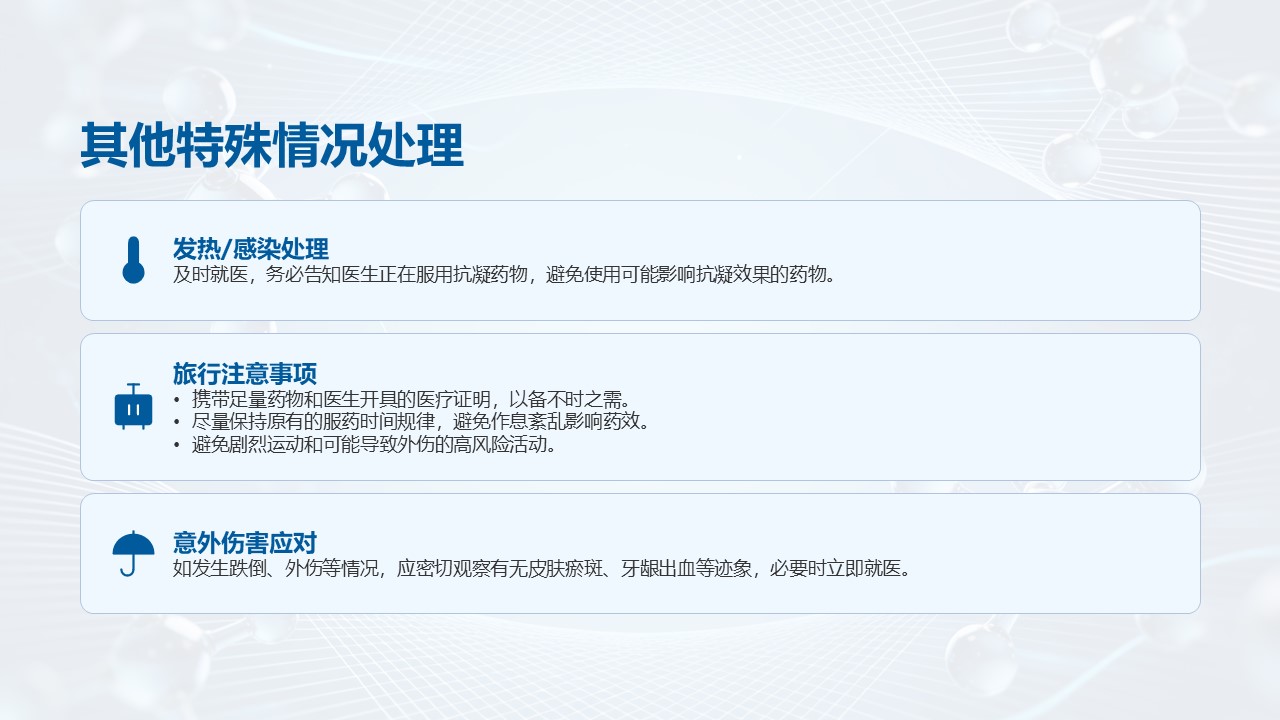 其他特殊情况处理

发热/感染处理
及时就医，务必告知医生正在服用抗凝药物，避免使用可能影响抗凝效果的药物。

旅行注意事项
• 携带足量药物和医生开具的医疗证明，以备不时之需。
• 尽量保持原有的服药时间规律，避免作息紊乱影响药效。
• 避免剧烈运动和可能导致外伤的高风险活动。

意外伤害应对
如发生跌倒、外伤等情况，应密切观察有无皮肤瘀斑、牙龈出血等迹象，必要时立即就医。